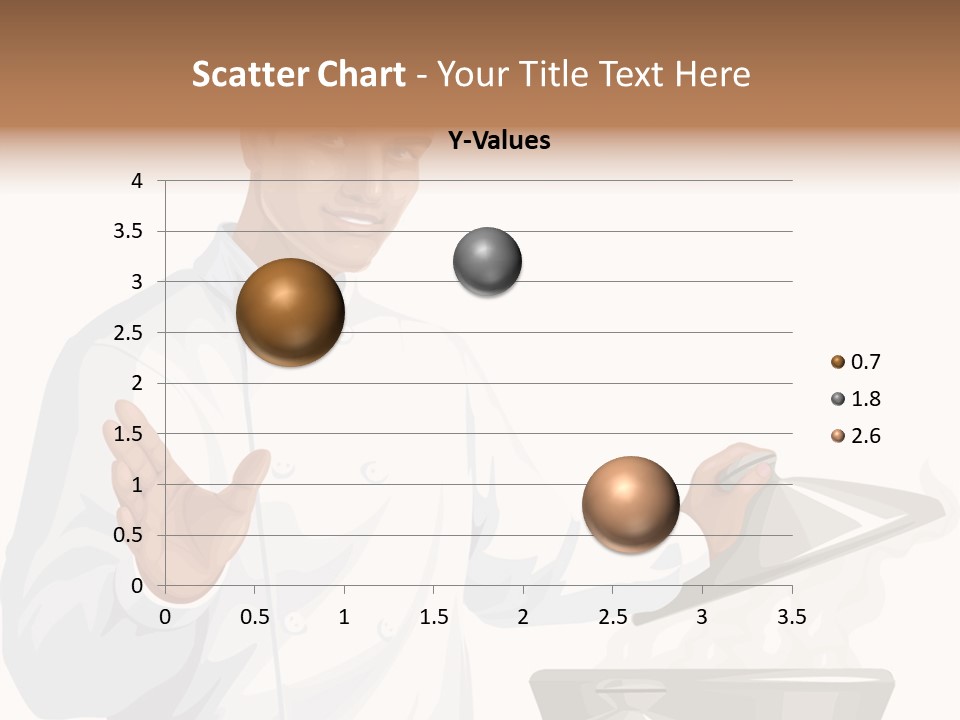 Scatter Chart - Your Title Text Here

Y-Values

4
3.5
3
2.5
2
1.5
1
0.5
0

0 0.5 1 1.5 2 2.5 3 3.5

0.7
1.8
2.6